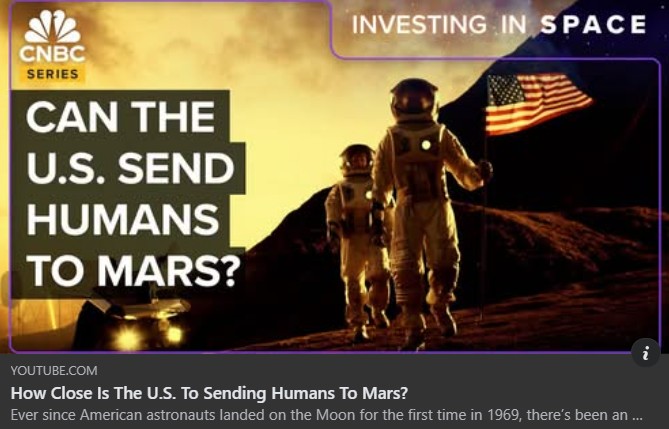 CNBC
SERIES

INVESTING IN SPACE

CAN THE U.S. SEND HUMANS TO MARS?

i

YOUTUBE.COM
How Close Is The U.S. To Sending Humans To Mars?
Ever since American astronauts landed on the Moon for the first time in 1969, there's been an ...